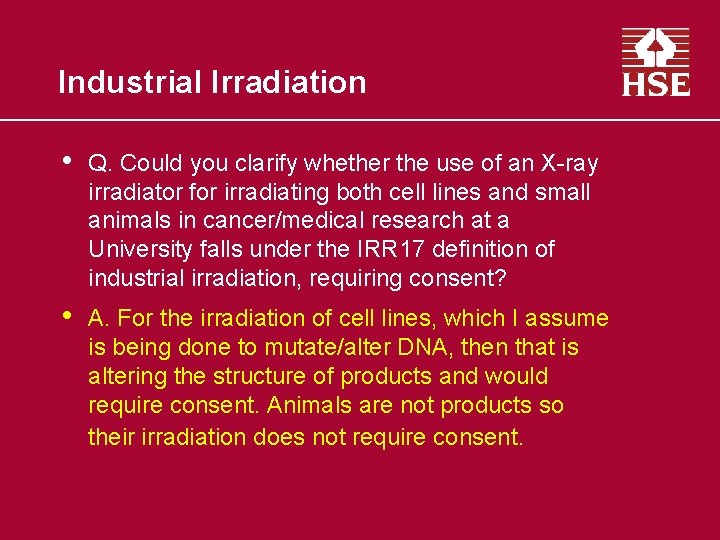 Industrial Irradiation

HSE

• Q. Could you clarify whether the use of an X-ray irradiator for irradiating both cell lines and small animals in cancer/medical research at a University falls under the IRR17 definition of industrial irradiation, requiring consent?

• A. For the irradiation of cell lines, which I assume is being done to mutate/alter DNA, then that is altering the structure of products and would require consent. Animals are not products so their irradiation does not require consent.